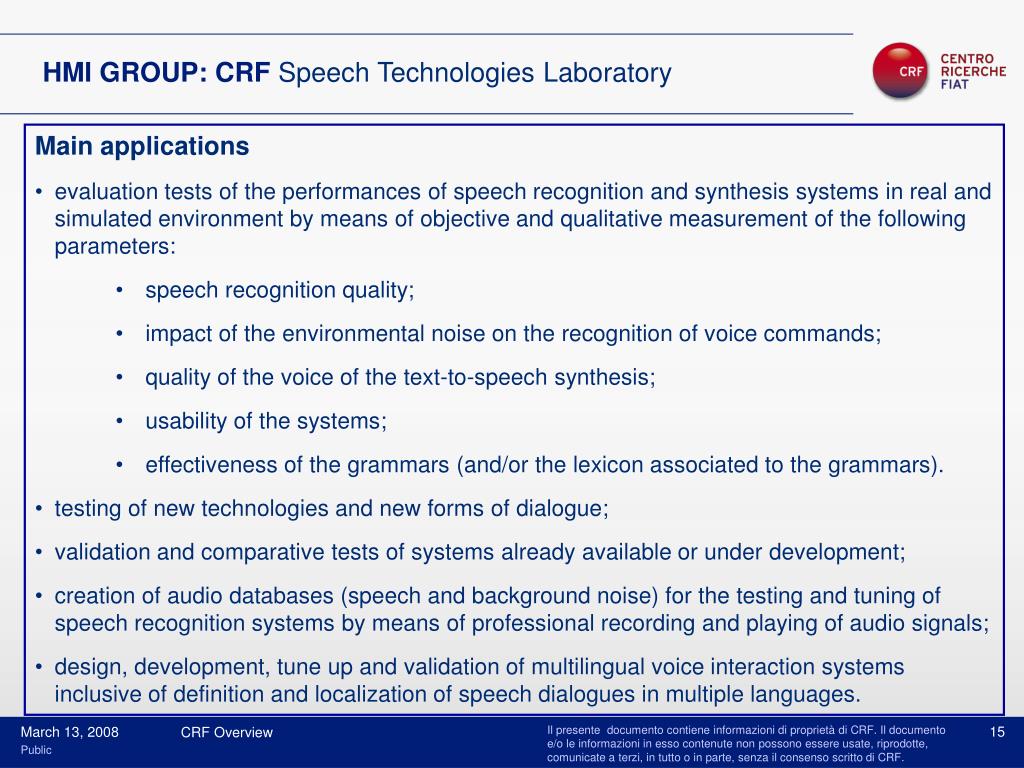 HMI GROUP: CRF Speech Technologies Laboratory

CRF CENTRO RICERCHE FIAT

Main applications

• evaluation tests of the performances of speech recognition and synthesis systems in real and simulated environment by means of objective and qualitative measurement of the following parameters:

• speech recognition quality;

• impact of the environmental noise on the recognition of voice commands;

• quality of the voice of the text-to-speech synthesis;

• usability of the systems;

• effectiveness of the grammars (and/or the lexicon associated to the grammars).

• testing of new technologies and new forms of dialogue;

• validation and comparative tests of systems already available or under development;

• creation of audio databases (speech and background noise) for the testing and tuning of speech recognition systems by means of professional recording and playing of audio signals;

• design, development, tune up and validation of multilingual voice interaction systems inclusive of definition and localization of speech dialogues in multiple languages.

March 13, 2008
Public

CRF Overview

Il presente documento contiene informazioni di proprietà di CRF. Il documento e/o le informazioni in esso contenute non possono essere usate, riprodotte, comunicate a terzi, in tutto o in parte, senza il consenso scritto di CRF.

15